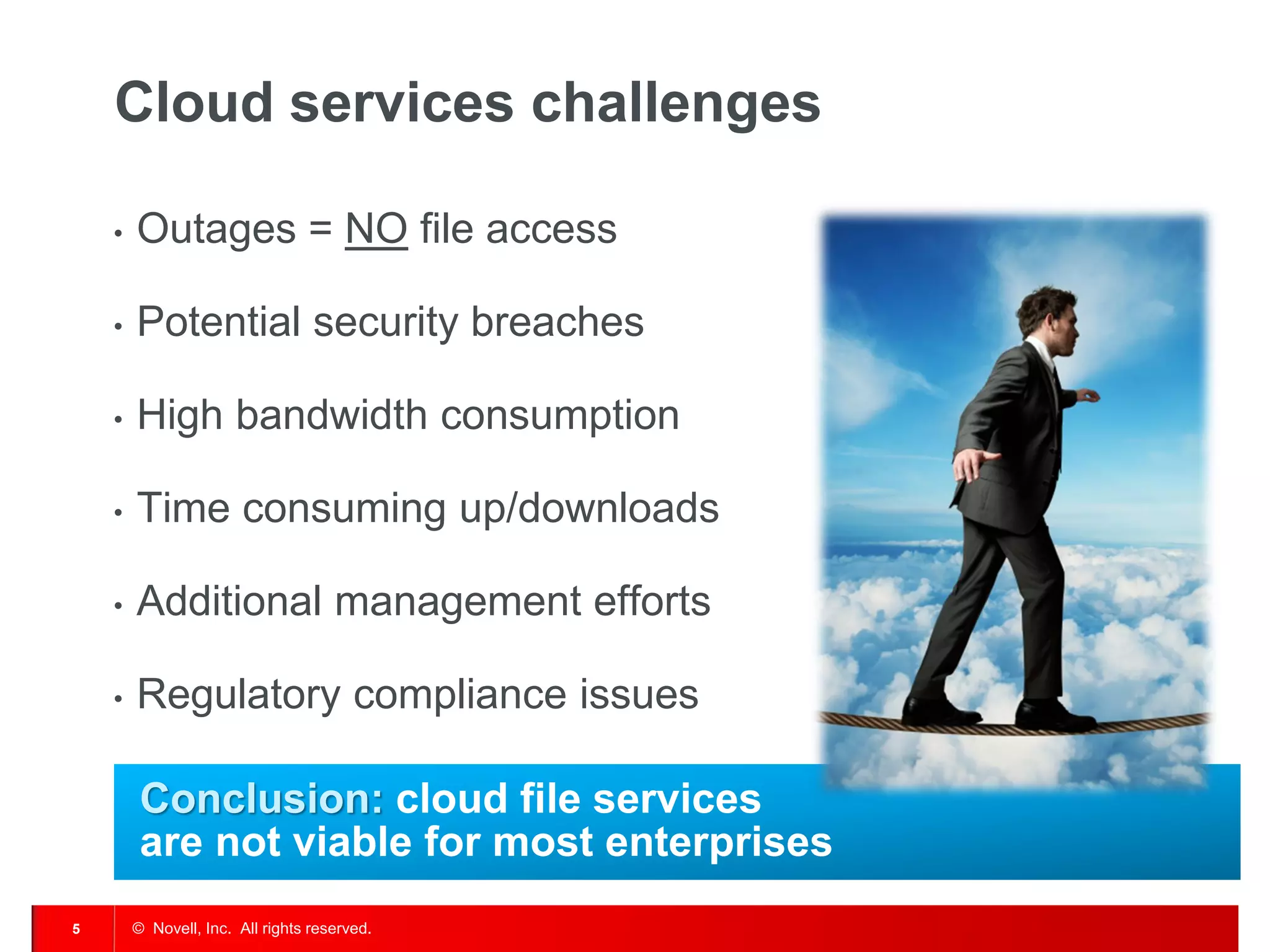 Cloud services challenges

• Outages = NO file access
• Potential security breaches
• High bandwidth consumption
• Time consuming up/downloads
• Additional management efforts
• Regulatory compliance issues

Conclusion: cloud file services are not viable for most enterprises

5 © Novell, Inc. All rights reserved.